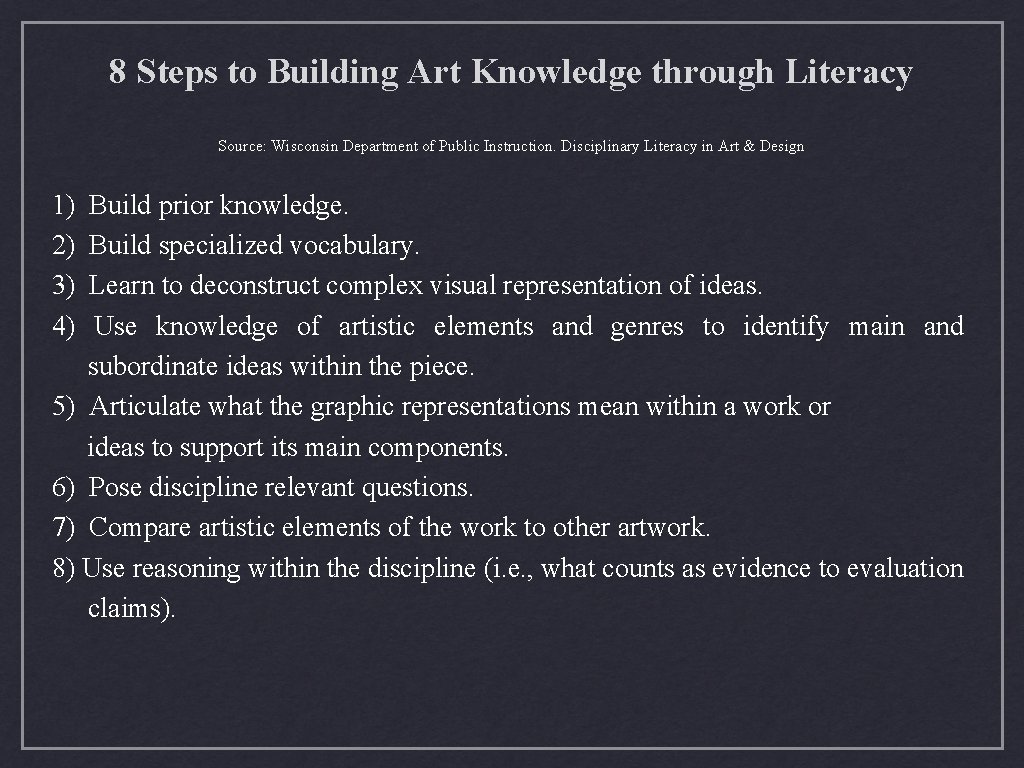 8 Steps to Building Art Knowledge through Literacy

Source: Wisconsin Department of Public Instruction. Disciplinary Literacy in Art & Design

1) Build prior knowledge.
2) Build specialized vocabulary.
3) Learn to deconstruct complex visual representation of ideas.
4) Use knowledge of artistic elements and genres to identify main and subordinate ideas within the piece.
5) Articulate what the graphic representations mean within a work or ideas to support its main components.
6) Pose discipline relevant questions.
7) Compare artistic elements of the work to other artwork.
8) Use reasoning within the discipline (i.e., what counts as evidence to evaluation claims).